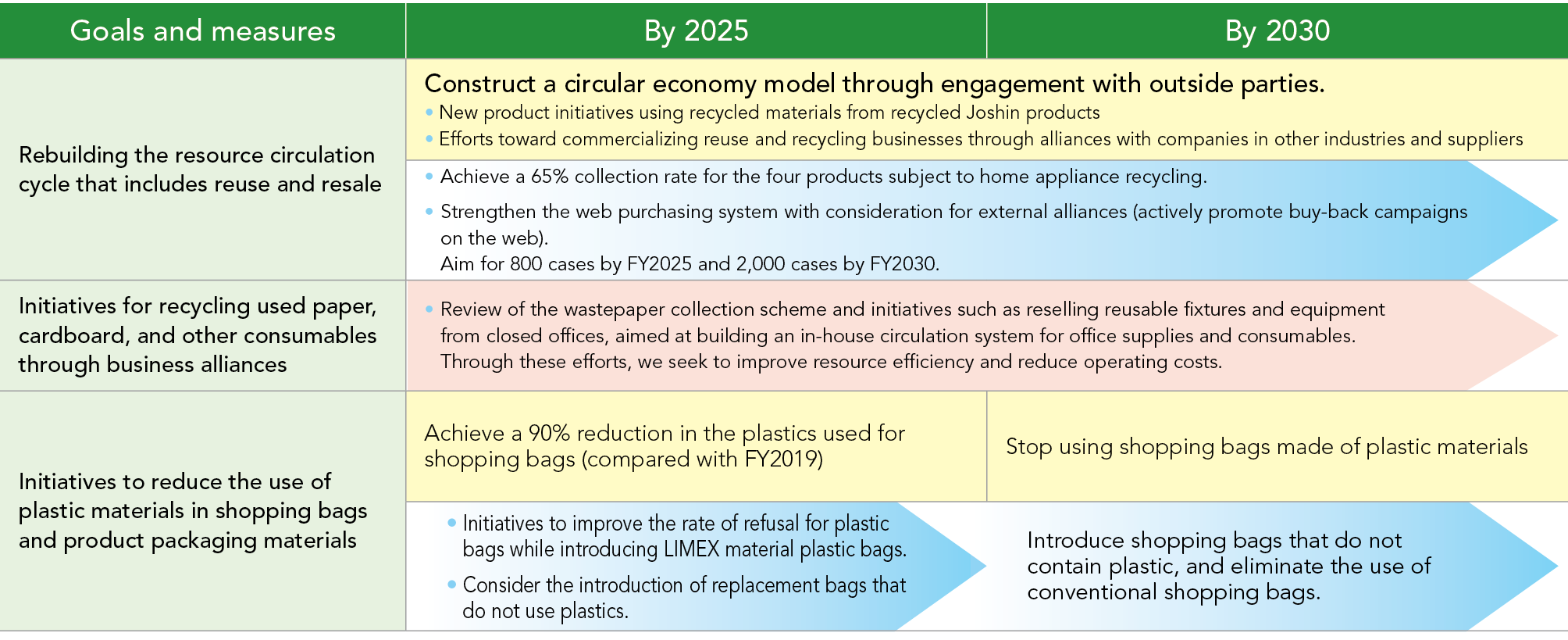 | Goals and measures | By 2025 | By 2030 |
|---|---|---|
| Rebuilding the resource circulation cycle that includes reuse and resale | Construct a circular economy model through engagement with outside parties. • New product initiatives using recycled materials from recycled Joshin products • Efforts toward commercializing reuse and recycling businesses through alliances with companies in other industries and suppliers | |
| | • Achieve a 65% collection rate for the four products subject to home appliance recycling. • Strengthen the web purchasing system with consideration for external alliances (actively promote buy-back campaigns on the web). Aim for 800 cases by FY2025 and 2,000 cases by FY2030. | |
| Initiatives for recycling used paper, cardboard, and other consumables through business alliances | • Review of the wastepaper collection scheme and initiatives such as reselling reusable fixtures and equipment from closed offices, aimed at building an in-house circulation system for office supplies and consumables. Through these efforts, we seek to improve resource efficiency and reduce operating costs. | |
| Initiatives to reduce the use of plastic materials in shopping bags and product packaging materials | Achieve a 90% reduction in the plastics used for shopping bags (compared with FY2019) | Stop using shopping bags made of plastic materials |
| | • Initiatives to improve the rate of refusal for plastic bags while introducing LIMEX material plastic bags. • Consider the introduction of replacement bags that do not use plastics. | Introduce shopping bags that do not contain plastic, and eliminate the use of conventional shopping bags. |